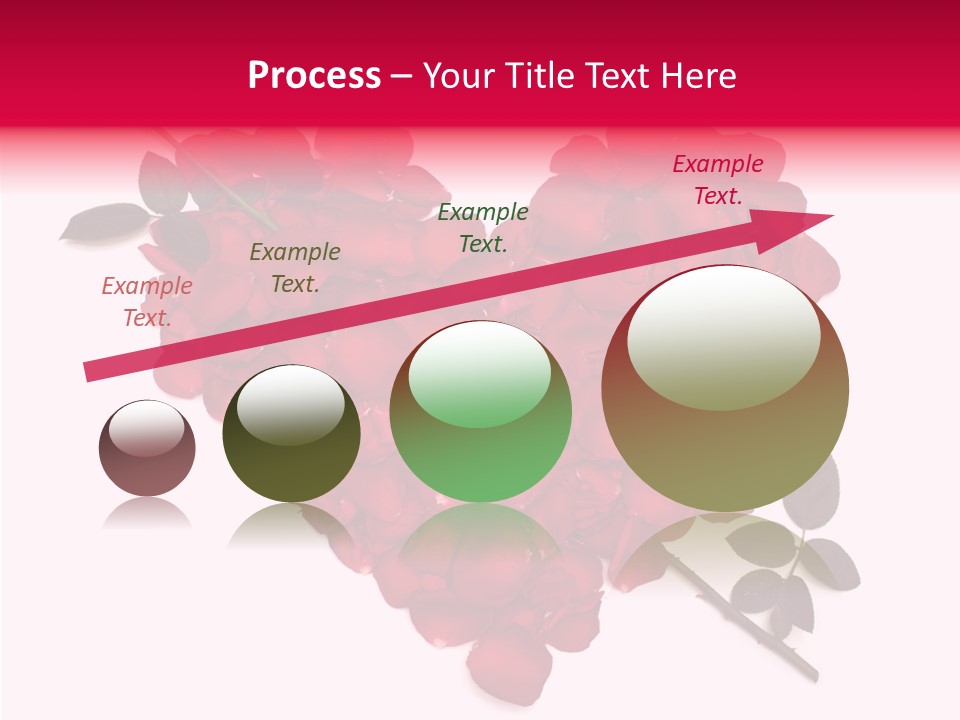 Process – Your Title Text Here

Example Text.

Example Text.

Example Text.

Example Text.